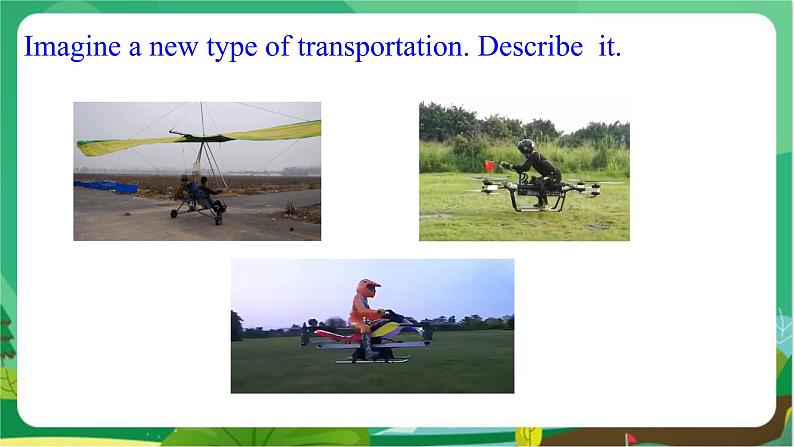 Imagine a new type of transportation. Describe it.